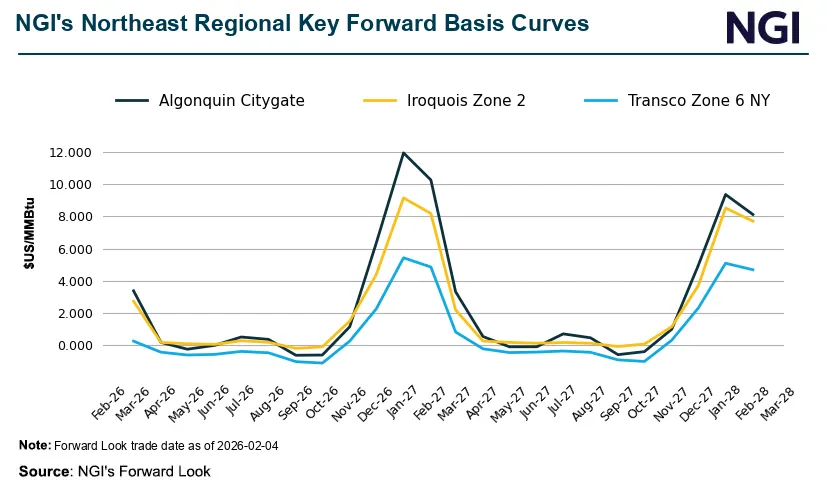 NGI's Northeast Regional Key Forward Basis Curves

NGI

Algonquin Citygate
Iroquois Zone 2
Transco Zone 6 NY

$US/MMBtu

12.000
10.000
8.000
6.000
4.000
2.000
0.000

Feb-26
Mar-26
Apr-26
May-26
Jun-26
Jul-26
Aug-26
Sep-26
Oct-26
Nov-26
Dec-26
Jan-27
Feb-27
Mar-27
Apr-27
May-27
Jun-27
Jul-27
Aug-27
Sep-27
Oct-27
Nov-27
Dec-27
Jan-28
Feb-28
Mar-28

Note: Forward Look trade date as of 2026-02-04

Source: NGI's Forward Look